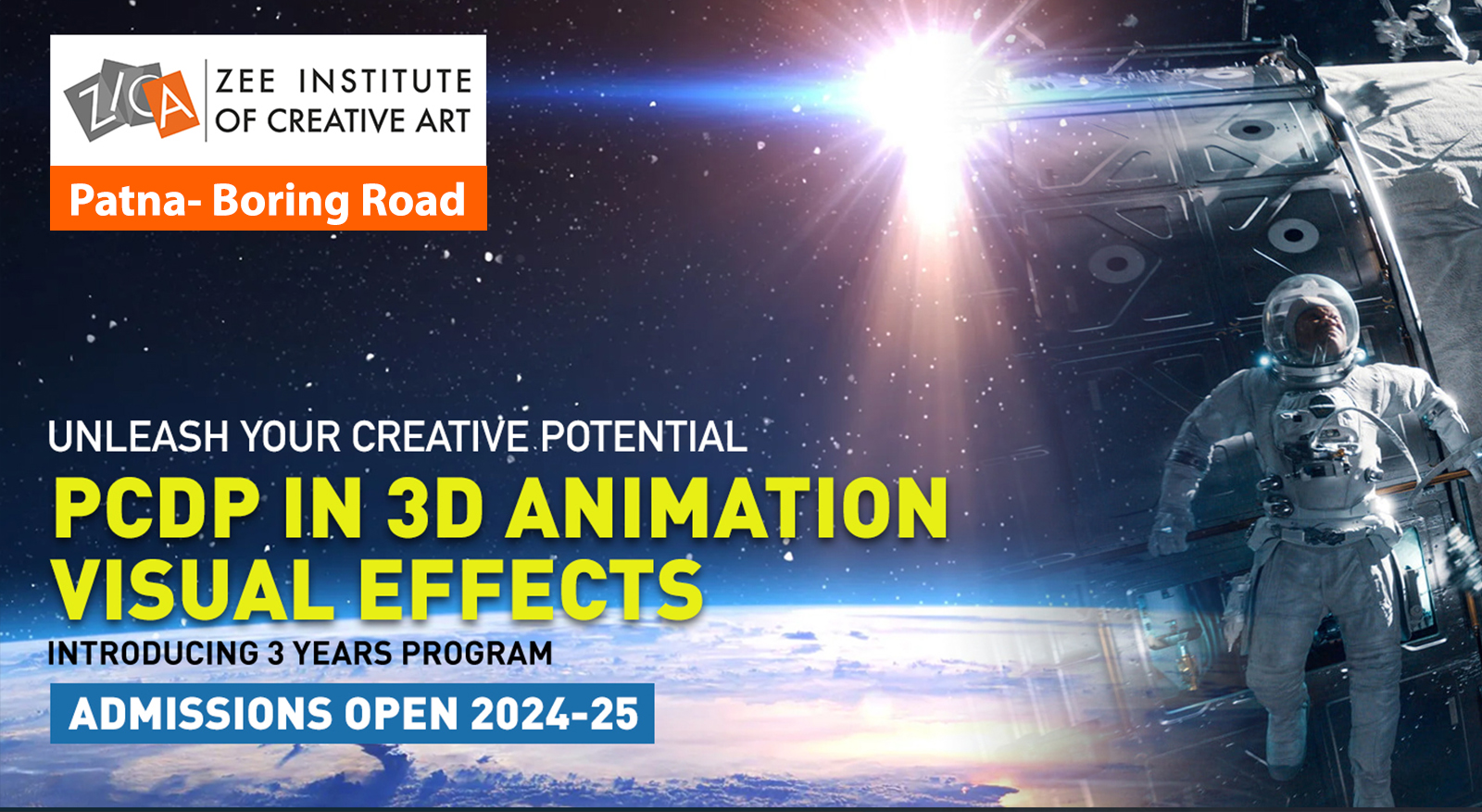 ZICA
ZEE INSTITUTE OF CREATIVE ART
Patna- Boring Road

UNLEASH YOUR CREATIVE POTENTIAL
PCDP IN 3D ANIMATION VISUAL EFFECTS
INTRODUCING 3 YEARS PROGRAM
ADMISSIONS OPEN 2024-25